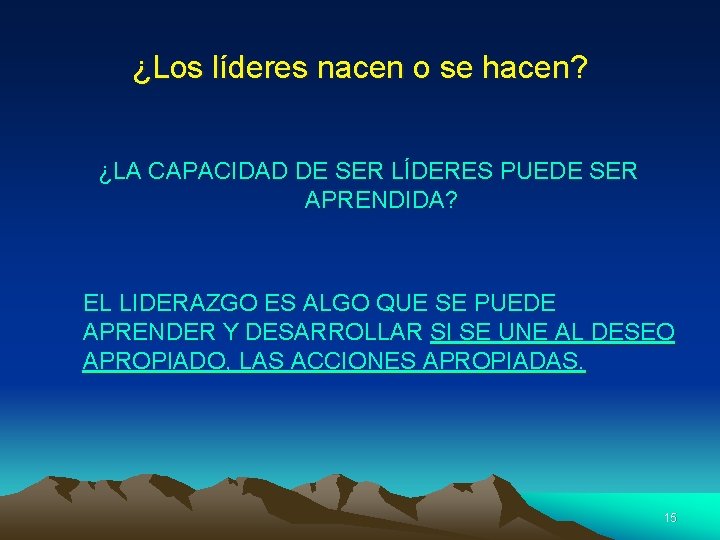 ¿Los líderes nacen o se hacen?

¿LA CAPACIDAD DE SER LÍDERES PUEDE SER APRENDIDA?

EL LIDERAZGO ES ALGO QUE SE PUEDE APRENDER Y DESARROLLAR SI SE UNE AL DESEO APROPIADO, LAS ACCIONES APROPIADAS.

15